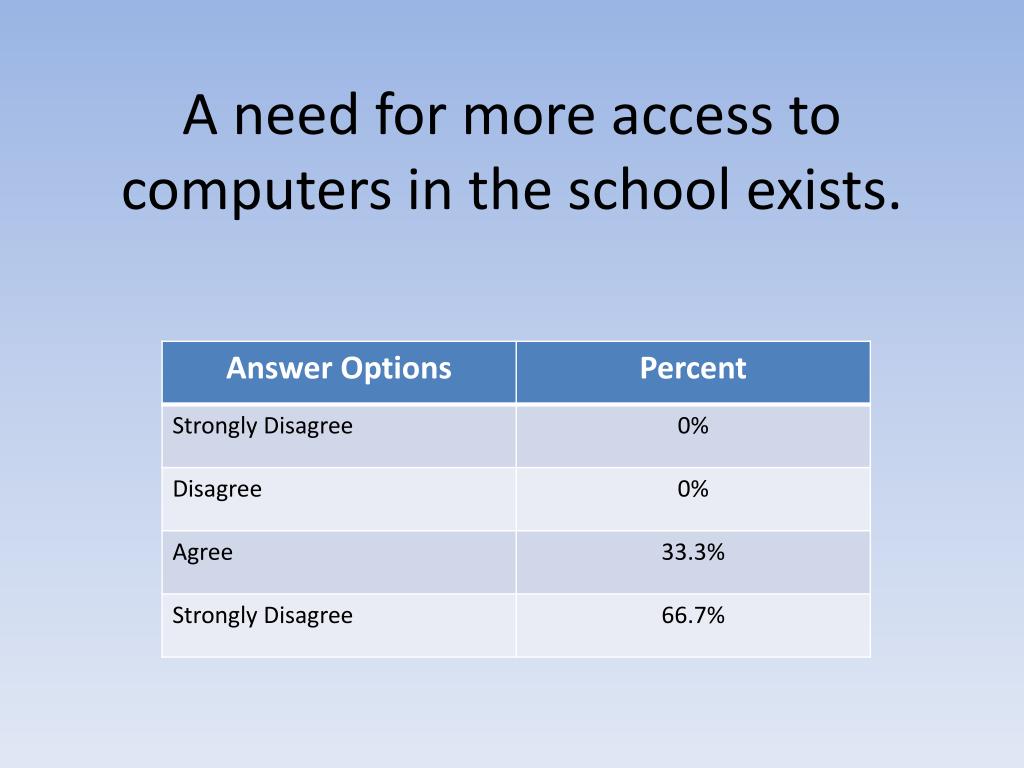 A need for more access to computers in the school exists.

| Answer Options | Percent |
|---|---|
| Strongly Disagree | 0% |
| Disagree | 0% |
| Agree | 33.3% |
| Strongly Disagree | 66.7% |